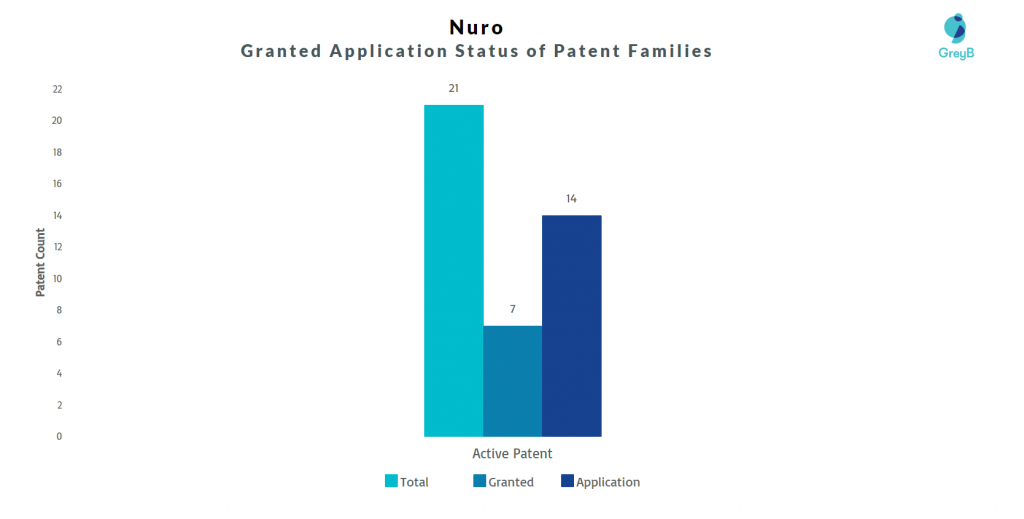 Nuro
Granted Application Status of Patent Families

GreyB

Patent Count

22
20
18
16
14
12
10
8
6
4
2
0

21
7
14

Active Patent

Total
Granted
Application